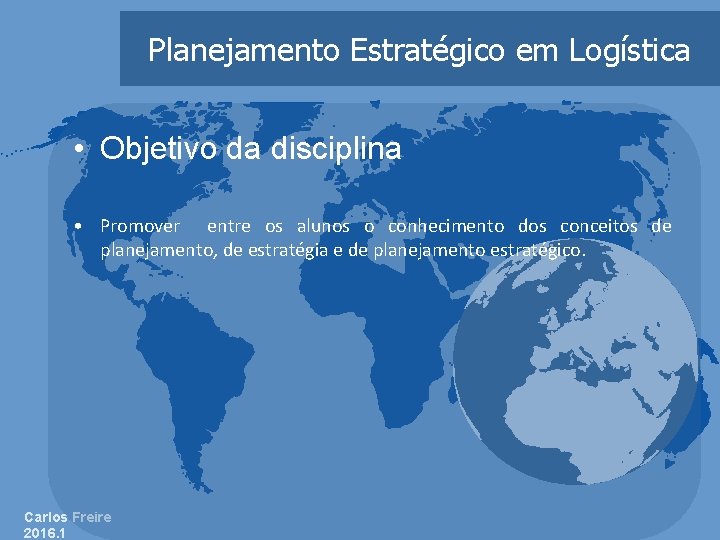 Planejamento Estratégico em Logística

• Objetivo da disciplina

• Promover entre os alunos o conhecimento dos conceitos de planejamento, de estratégia e de planejamento estratégico.

Carlos Freire
2016.1